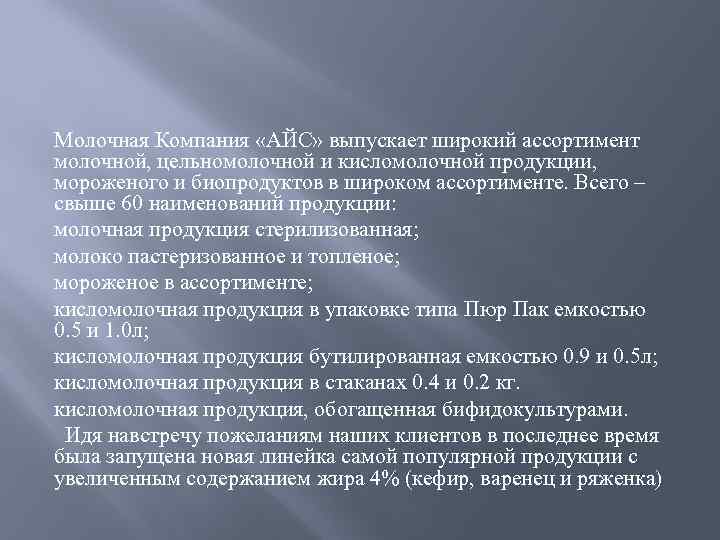 Молочная Компания «АЙС» выпускает широкий ассортимент молочной, цельномолочной и кисломолочной продукции, мороженого и биопродуктов в широком ассортименте. Всего – свыше 60 наименований продукции:

молочная продукция стерилизованная;

молоко пастеризованное и топленое;

мороженое в ассортименте;

кисломолочная продукция в упаковке типа Пюр Пак емкостью 0.5 и 1.0л;

кисломолочная продукция бутилированная емкостью 0.9 и 0.5л;

кисломолочная продукция в стаканах 0.4 и 0.2 кг.

кисломолочная продукция, обогащенная бифидокультурами.

Идя навстречу пожеланиям наших клиентов в последнее время была запущена новая линейка самой популярной продукции с увеличенным содержанием жира 4% (кефир, варенец и ряженка)